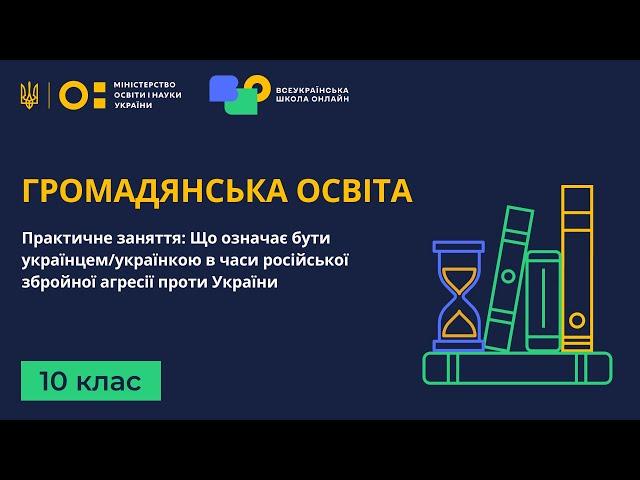 МІНІСТЕРСТВО ОСВІТИ І НАУКИ УКРАЇНИ

ВСЕУКРАЇНСЬКА ШКОЛА ОНЛАЙН

ГРОМАДЯНСЬКА ОСВІТА

Практичне заняття: Що означає бути українцем/українкою в часи російської збройної агресії проти України

10 клас